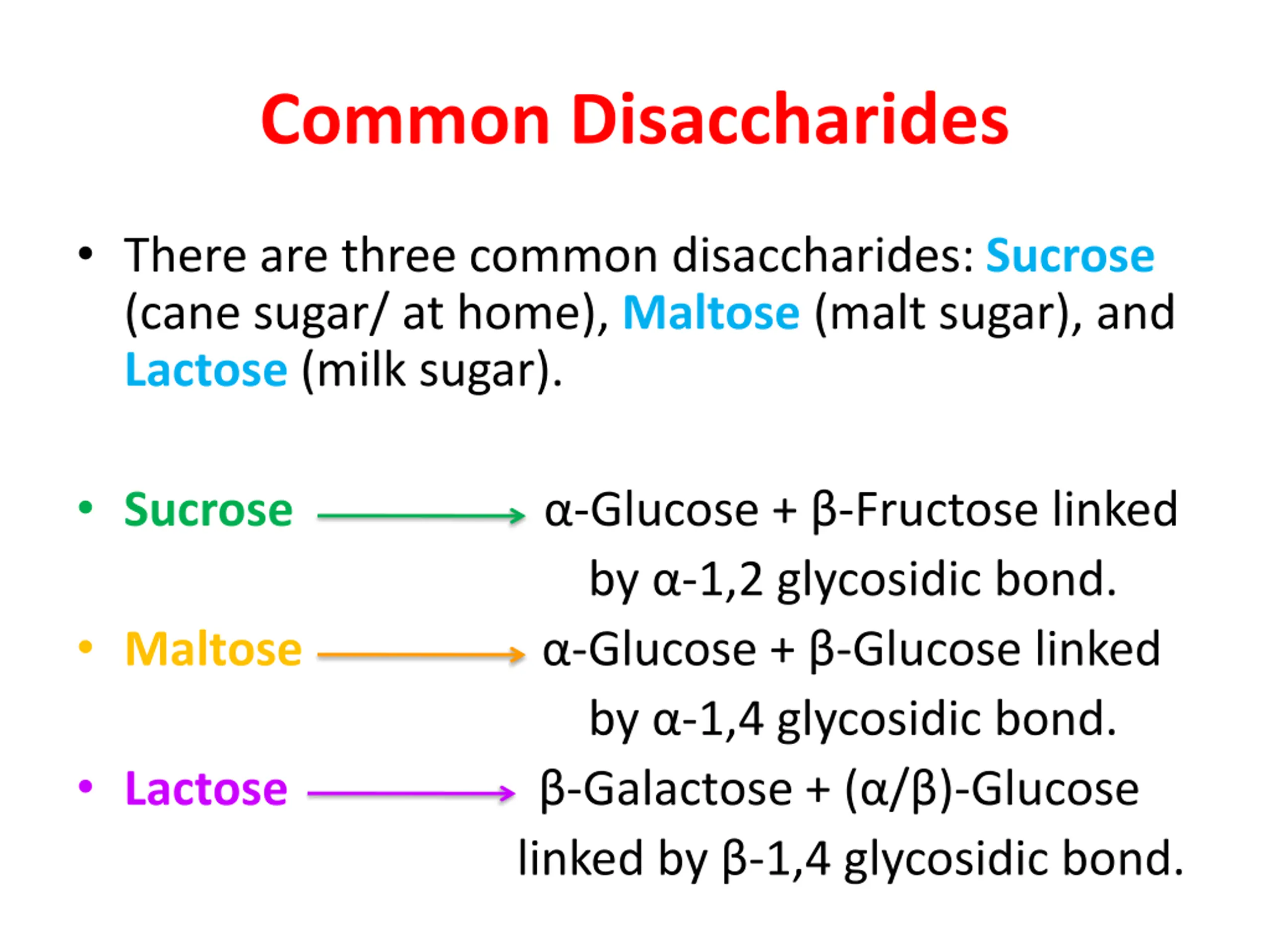 Common Disaccharides

• There are three common disaccharides: Sucrose (cane sugar/ at home), Maltose (malt sugar), and Lactose (milk sugar).

• Sucrose → α-Glucose + β-Fructose linked by α-1,2 glycosidic bond.

• Maltose → α-Glucose + β-Glucose linked by α-1,4 glycosidic bond.

• Lactose → β-Galactose + (α/β)-Glucose linked by β-1,4 glycosidic bond.